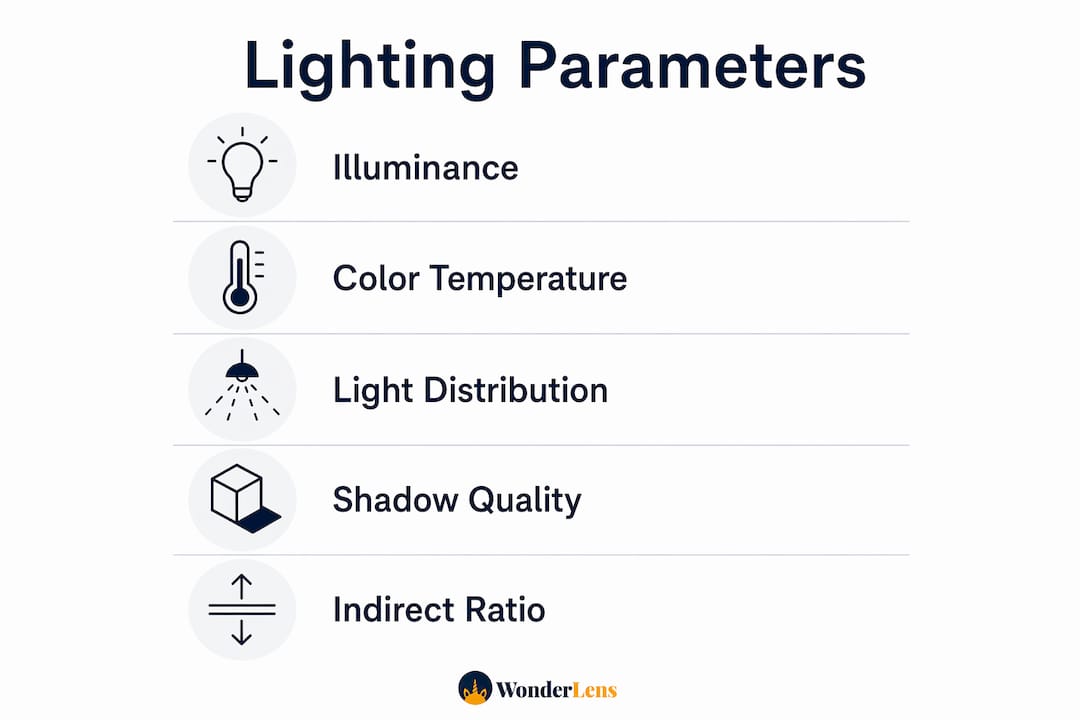 Lighting Parameters

Illuminance

Color Temperature

Light Distribution

Shadow Quality

Indirect Ratio

WonderLens